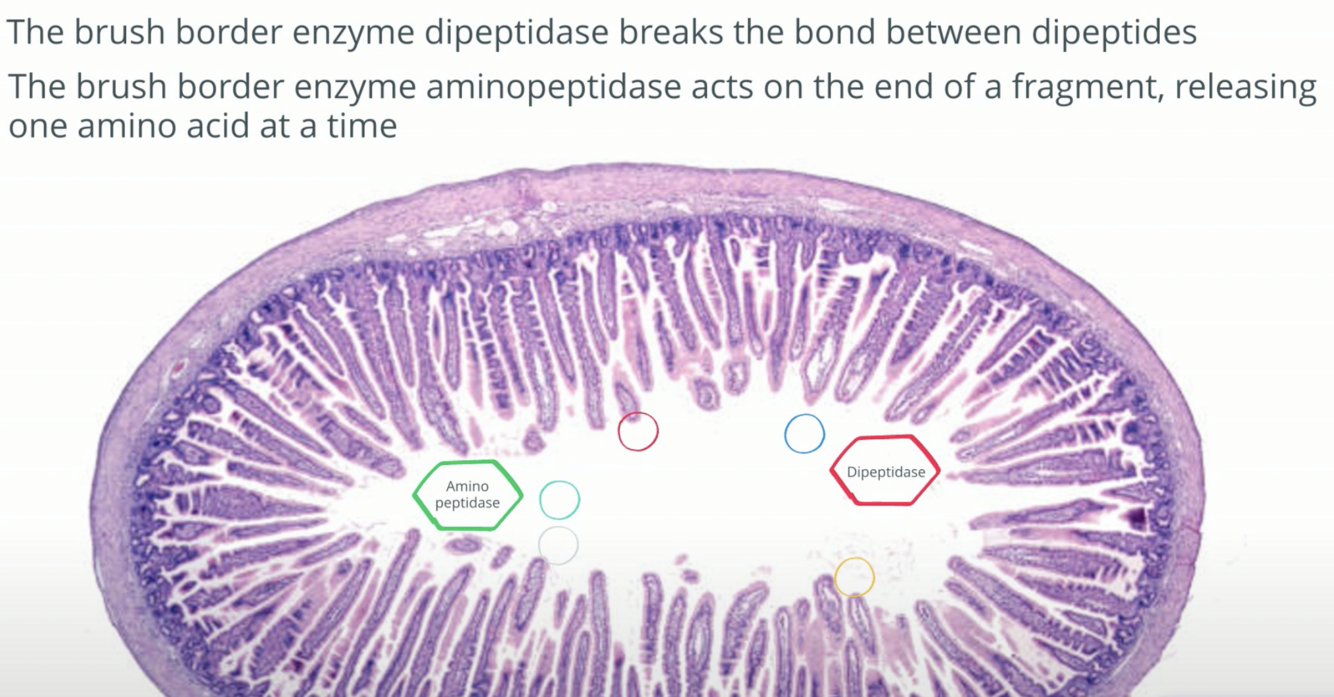 The brush border enzyme dipeptidase breaks the bond between dipeptides

The brush border enzyme aminopeptidase acts on the end of a fragment, releasing one amino acid at a time

Amino peptidase

Dipeptidase